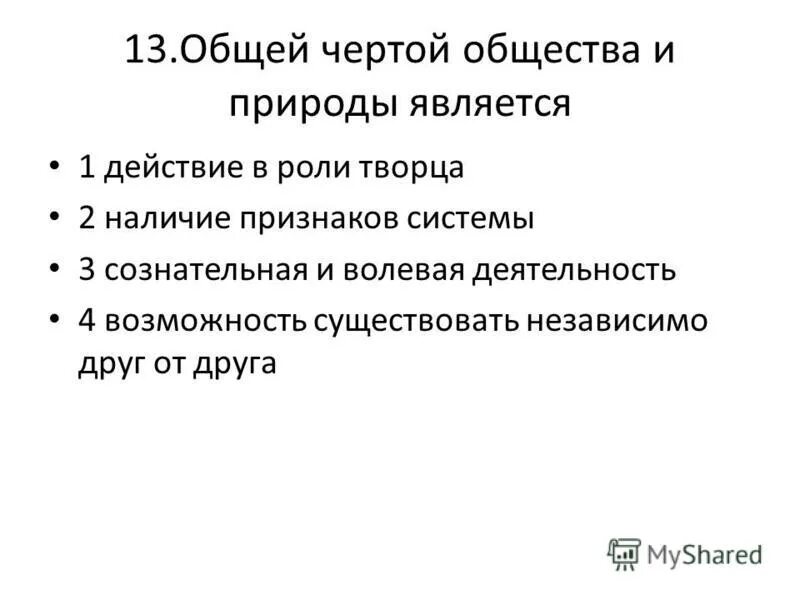 13.Общей чертой общества и природы является

• 1 действие в роли творца
• 2 наличие признаков системы
• 3 сознательная и волевая деятельность
• 4 возможность существовать независимо друг от друга

MyShared